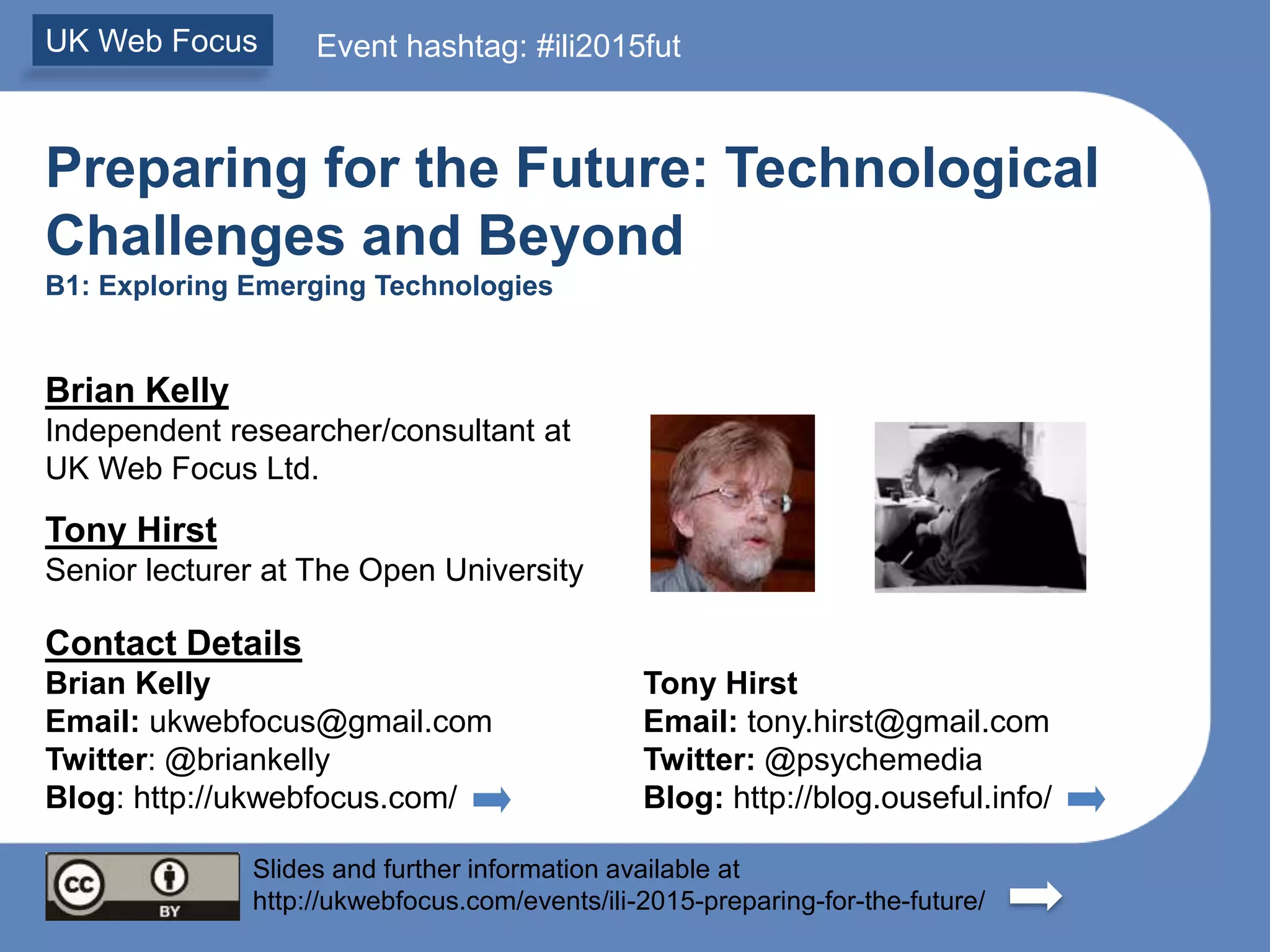 UK Web Focus

Event hashtag: #ili2015fut

Preparing for the Future: Technological Challenges and Beyond

B1: Exploring Emerging Technologies

Brian Kelly
Independent researcher/consultant at UK Web Focus Ltd.

Tony Hirst
Senior lecturer at The Open University

Contact Details

Brian Kelly
Email: ukwebfocus@gmail.com
Twitter: @briankelly
Blog: http://ukwebfocus.com/

Tony Hirst
Email: tony.hirst@gmail.com
Twitter: @psychemedia
Blog: http://blog.ouseful.info/

cc BY

Slides and further information available at http://ukwebfocus.com/events/ili-2015-preparing-for-the-future/